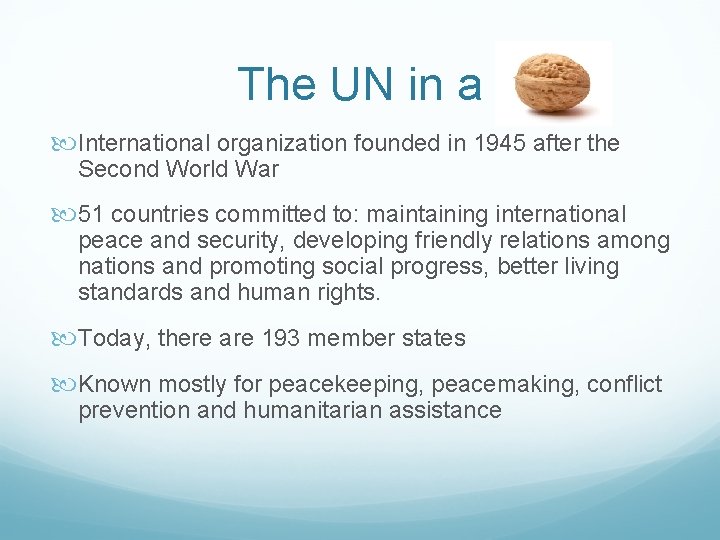 The UN in a

International organization founded in 1945 after the Second World War

51 countries committed to: maintaining international peace and security, developing friendly relations among nations and promoting social progress, better living standards and human rights.

Today, there are 193 member states

Known mostly for peacekeeping, peacemaking, conflict prevention and humanitarian assistance